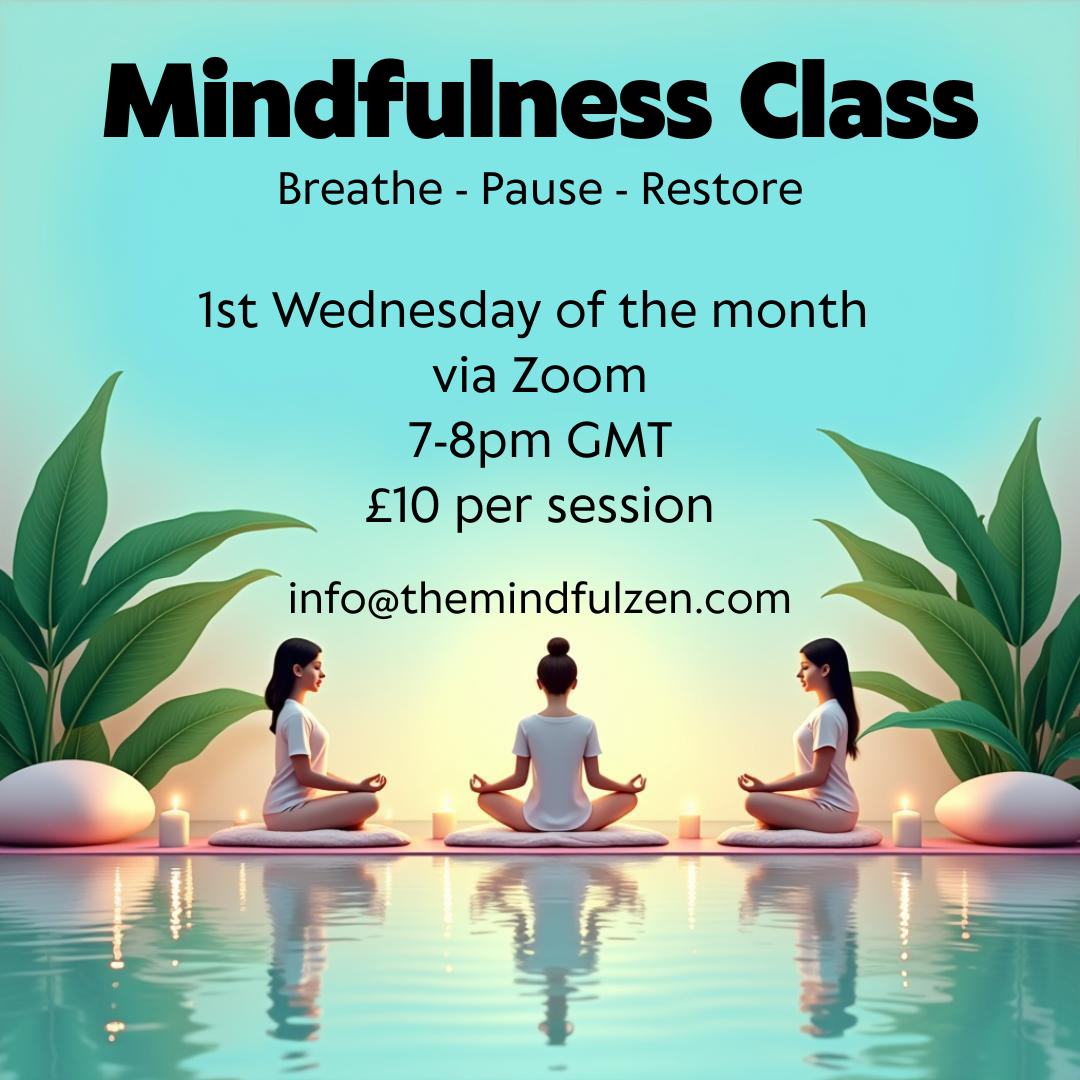 Mindfulness Class

Breathe - Pause - Restore

1st Wednesday of the month
via Zoom
7-8pm GMT
£10 per session

info@themindfulzen.com